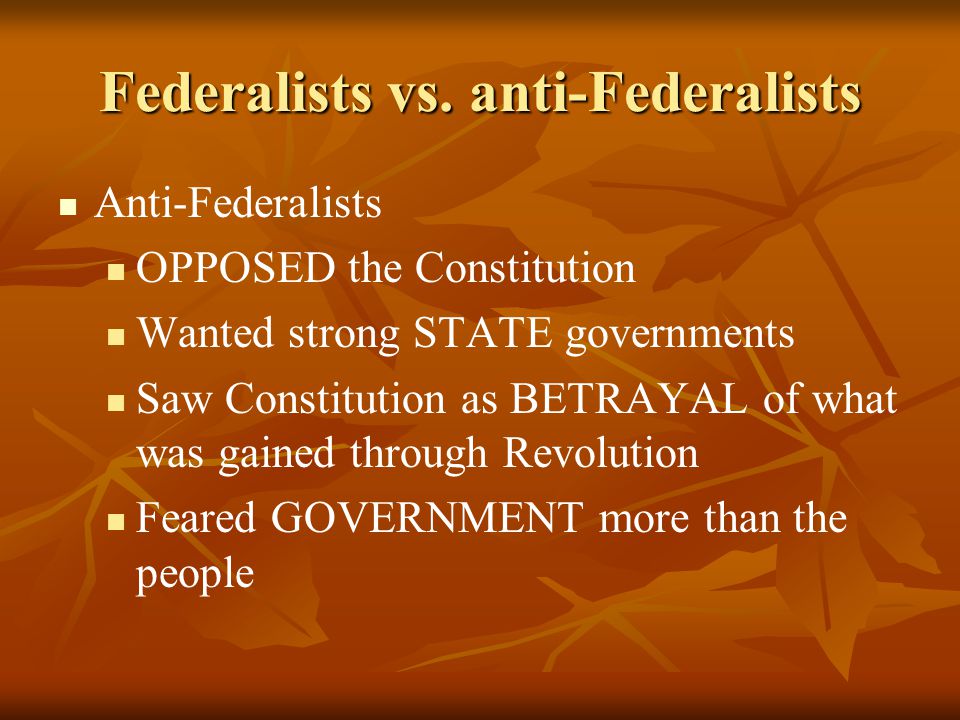 Federalists vs. anti-Federalists

- Anti-Federalists
  - OPPOSED the Constitution
  - Wanted strong STATE governments
  - Saw Constitution as BETRAYAL of what was gained through Revolution
  - Feared GOVERNMENT more than the people